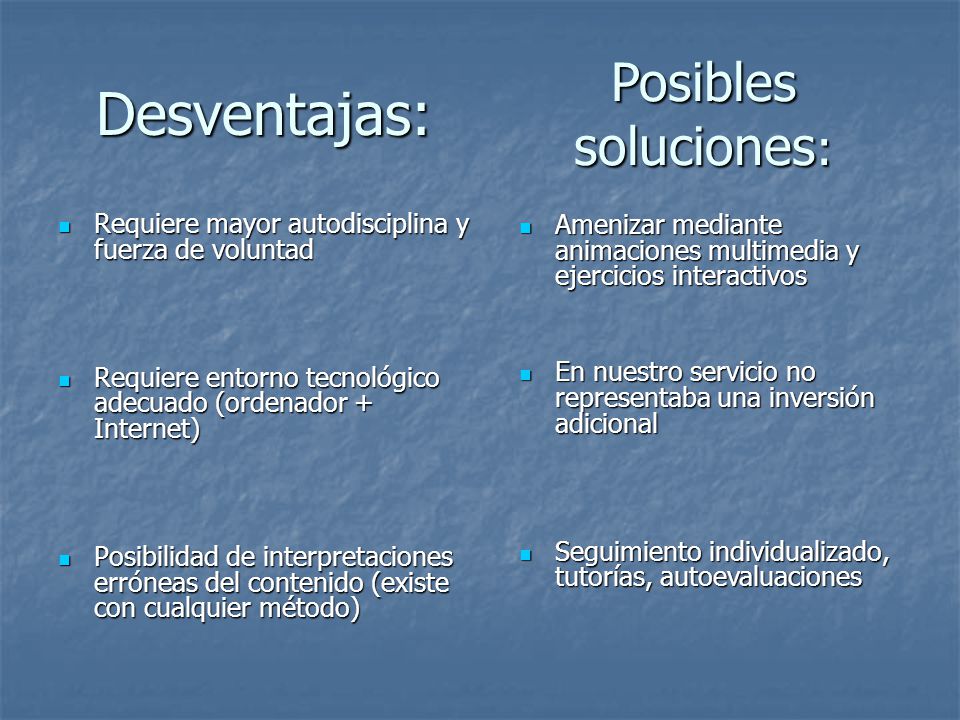 Desventajas:

- Requiere mayor autodisciplina y fuerza de voluntad

- Requiere entorno tecnológico adecuado (ordenador + Internet)

- Posibilidad de interpretaciones erróneas del contenido (existe con cualquier método)

Posibles soluciones:

- Amenizar mediante animaciones multimedia y ejercicios interactivos

- En nuestro servicio no representaba una inversión adicional

- Seguimiento individualizado, tutorías, autoevaluaciones